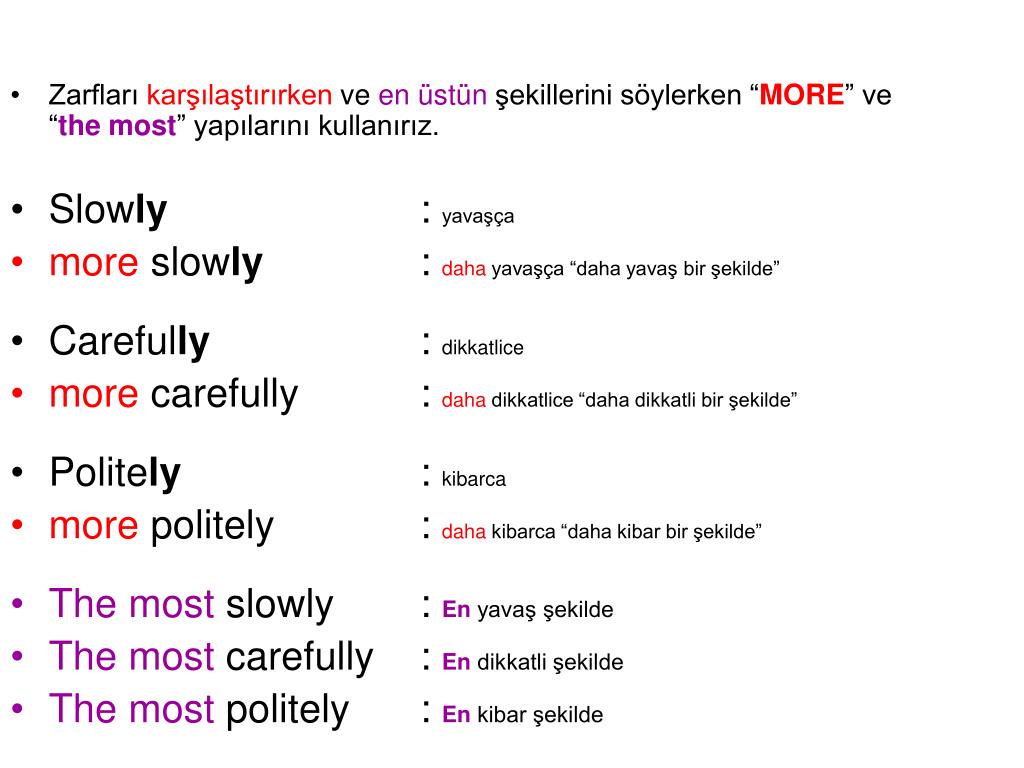 • Zarfları karşılaştırırken ve en üstün şekillerini söylerken “MORE” ve “the most” yapılarını kullanırız.

• Slowly : yavaşça
• more slowly : daha yavaşça “daha yavaş bir şekilde”

• Carefully : dikkatlice
• more carefully : daha dikkatlice “daha dikkatli bir şekilde”

• Politely : kibarca
• more politely : daha kibarca “daha kibar bir şekilde”

• The most slowly : En yavaş şekilde
• The most carefully : En dikkatli şekilde
• The most politely : En kibar şekilde